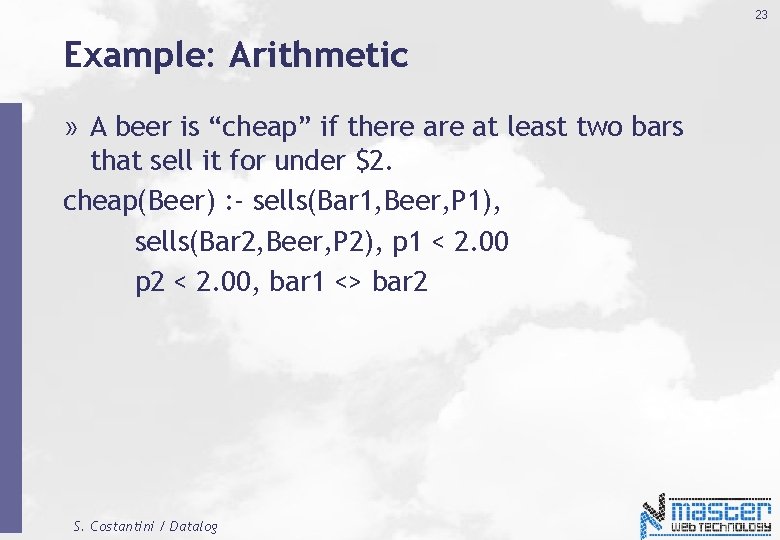 23

Example: Arithmetic

» A beer is “cheap” if there are at least two bars that sell it for under $2.

cheap(Beer) :- sells(Bar1,Beer,P1),
sells(Bar2,Beer,P2), p1 < 2.00
p2 < 2.00, bar1 <> bar2

S. Costantini / Datalog

master
WEB TECHNOLOGY